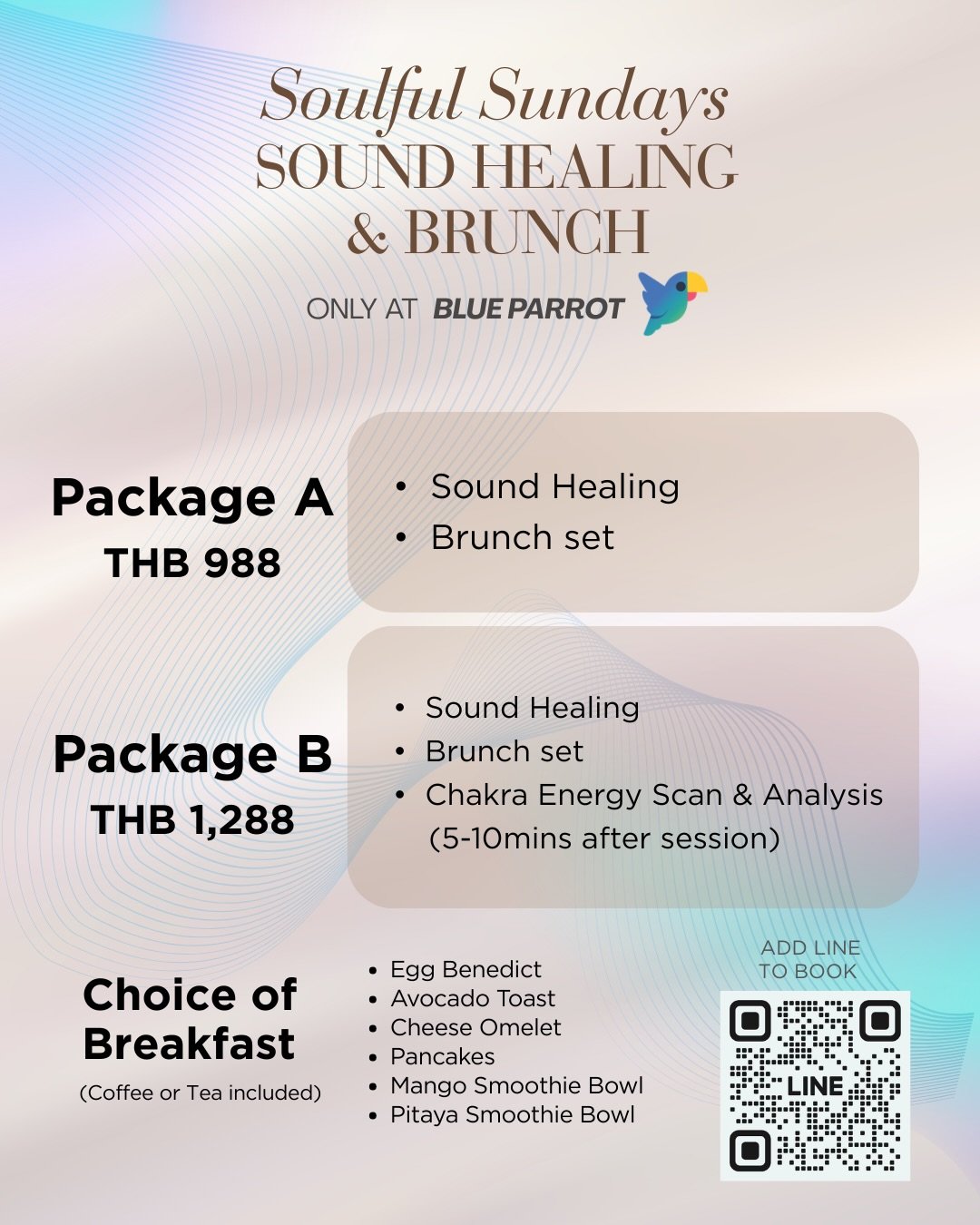 Soulful Sundays
SOUND HEALING & BRUNCH

ONLY AT BLUE PARROT

Package A
THB 988

• Sound Healing
• Brunch set

Package B
THB 1,288

• Sound Healing
• Brunch set
• Chakra Energy Scan & Analysis (5-10mins after session)

Choice of Breakfast
(Coffee or Tea included)

• Egg Benedict
• Avocado Toast
• Cheese Omelet
• Pancakes
• Mango Smoothie Bowl
• Pitaya Smoothie Bowl

ADD LINE TO BOOK

LINE